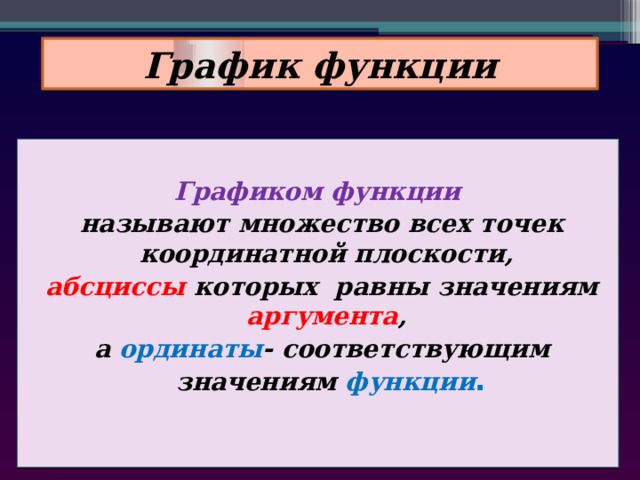 График функции

Графиком функции называют множество всех точек координатной плоскости, абсциссы которых равны значениям аргумента, а ординаты- соответствующим значениям функции.